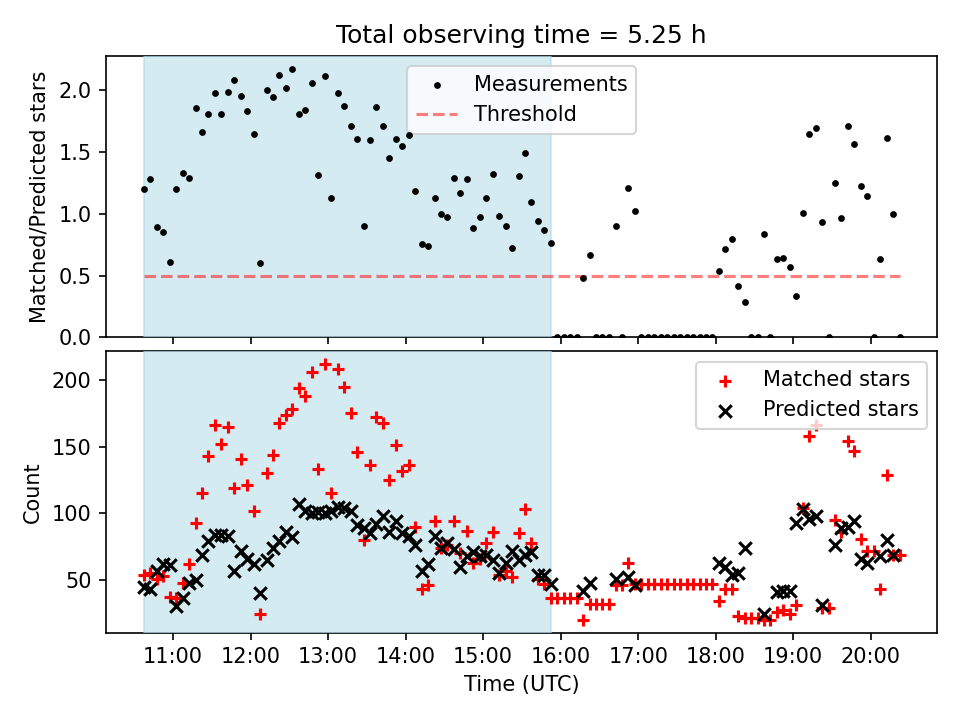 Total observing time = 5.25 h

Matched/Predicted stars

2.0
1.5
1.0
0.5
0.0

Measurements
Threshold

Count

200
150
100
50

Matched stars
Predicted stars

11:00 12:00 13:00 14:00 15:00 16:00 17:00 18:00 19:00 20:00

Time (UTC)